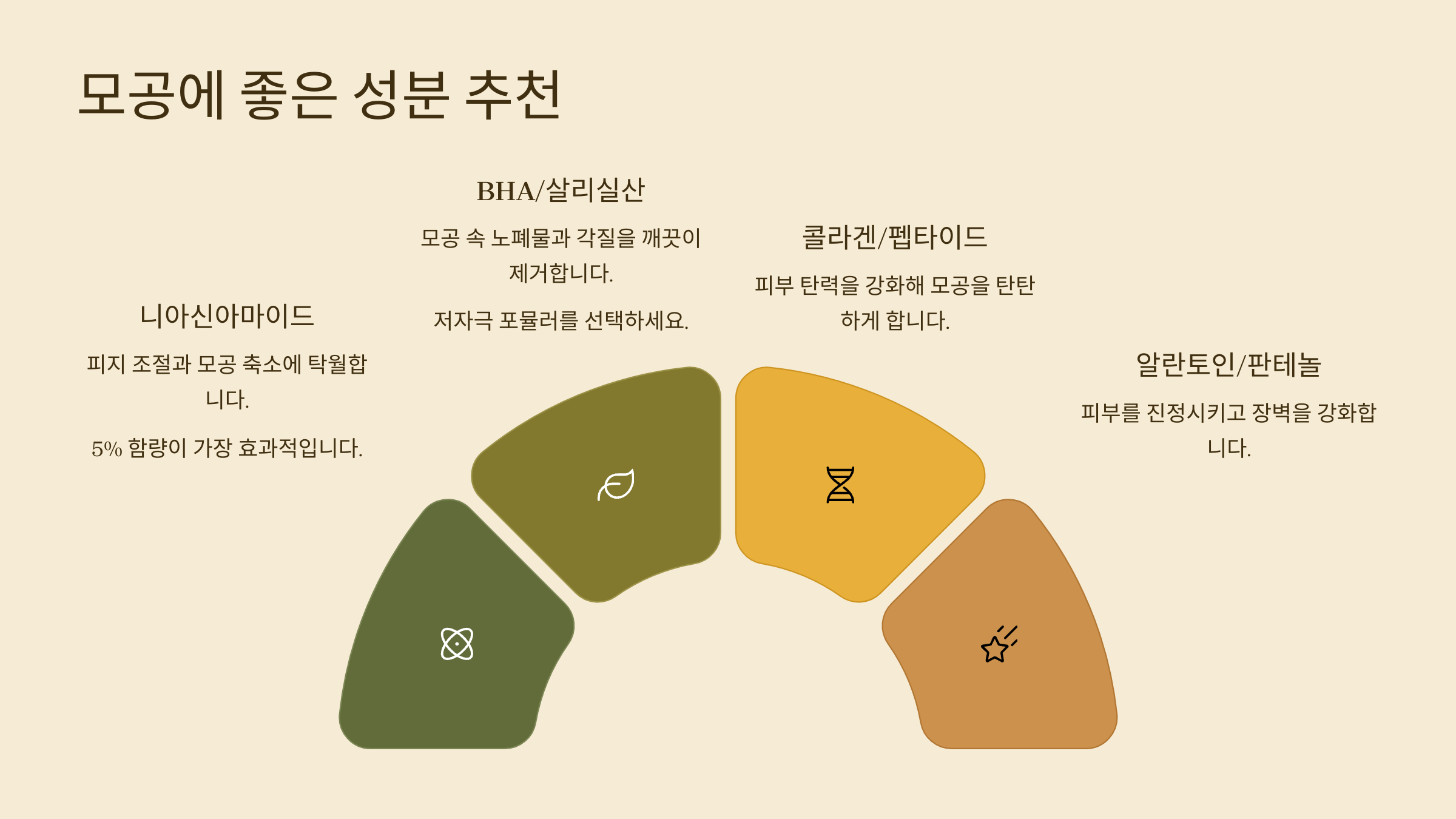 모공에 좋은 성분 추천

니아신아마이드

피지 조절과 모공 축소에 탁월합니다.

5% 함량이 가장 효과적입니다.

BHA/살리실산

모공 속 노폐물과 각질을 깨끗이 제거합니다.

저자극 포뮬러를 선택하세요.

콜라겐/펩타이드

피부 탄력을 강화해 모공을 탄탄하게 합니다.

알란토인/판테놀

피부를 진정시키고 장벽을 강화합니다.